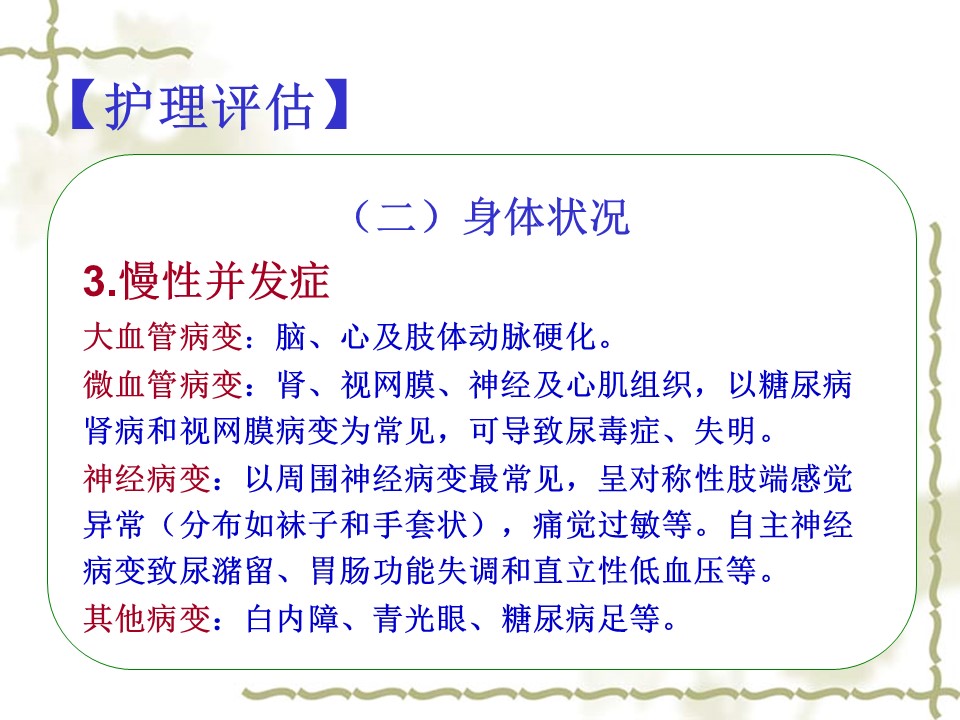 【护理评估】

（二）身体状况

3.慢性并发症

大血管病变：脑、心及肢体动脉硬化。

微血管病变：肾、视网膜、神经及心肌组织，以糖尿病肾病和视网膜病变为常见，可导致尿毒症、失明。

神经病变：以周围神经病变最常见，呈对称性肢端感觉异常（分布如袜子和手套状），痛觉过敏等。自主神经病变致尿潴留、胃肠功能失调和直立性低血压等。

其他病变：白内障、青光眼、糖尿病足等。